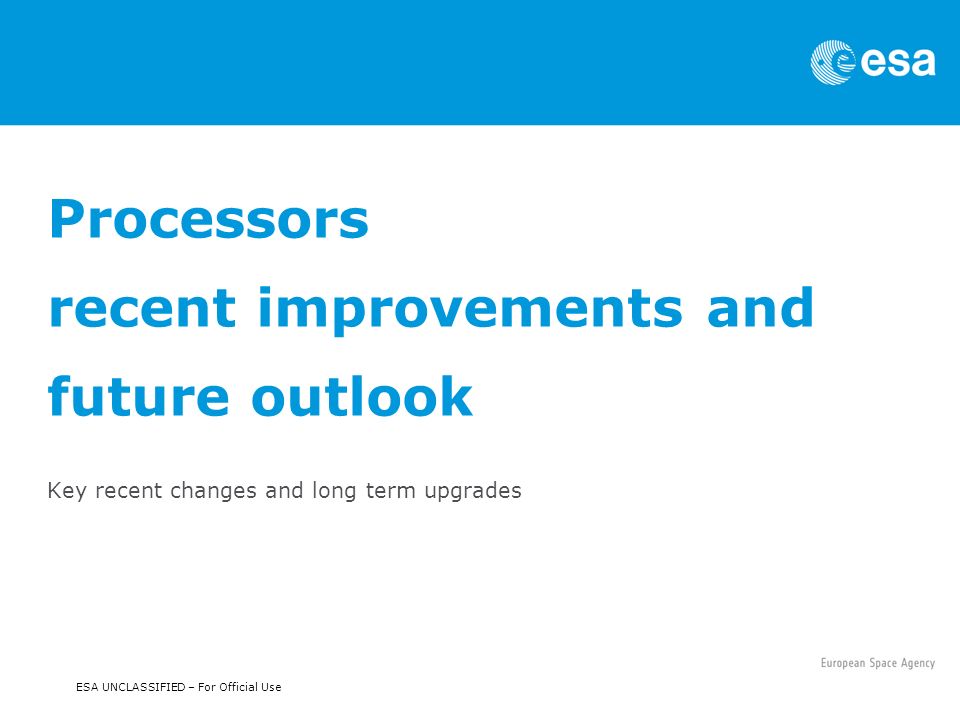 esa

Processors
recent improvements and
future outlook

Key recent changes and long term upgrades

European Space Agency

ESA UNCLASSIFIED – For Official Use